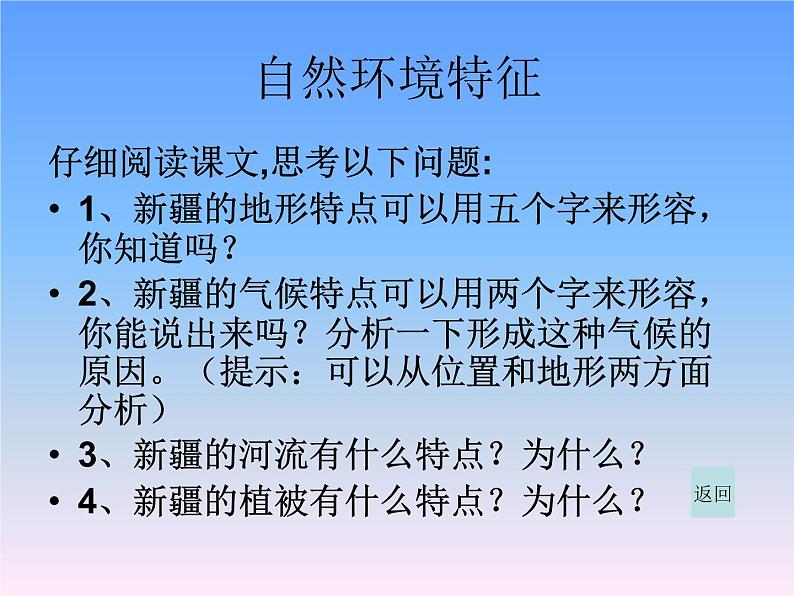 自然环境特征

仔细阅读课文,思考以下问题:

• 1、新疆的地形特点可以用五个字来形容，你知道吗？

• 2、新疆的气候特点可以用两个字来形容，你能说出来吗？分析一下形成这种气候的原因。（提示：可以从位置和地形两方面分析）

• 3、新疆的河流有什么特点？为什么？

• 4、新疆的植被有什么特点？为什么？

返回